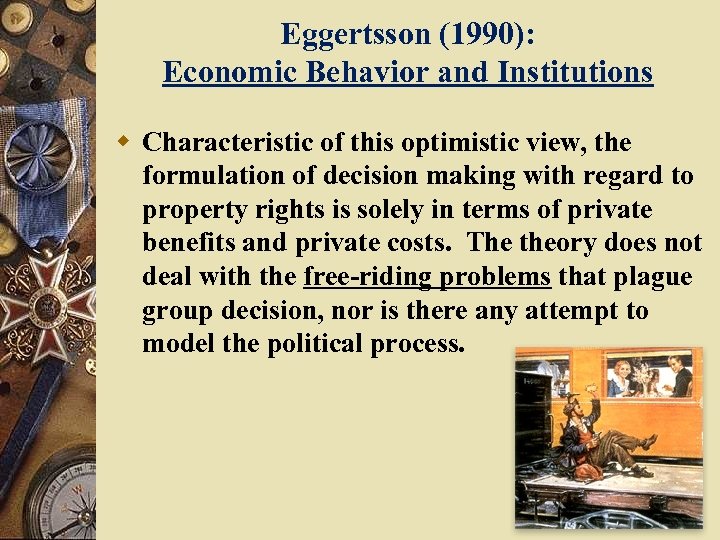 Eggertsson (1990):
Economic Behavior and Institutions

Characteristic of this optimistic view, the formulation of decision making with regard to property rights is solely in terms of private benefits and private costs. The theory does not deal with the free-riding problems that plague group decision, nor is there any attempt to model the political process.